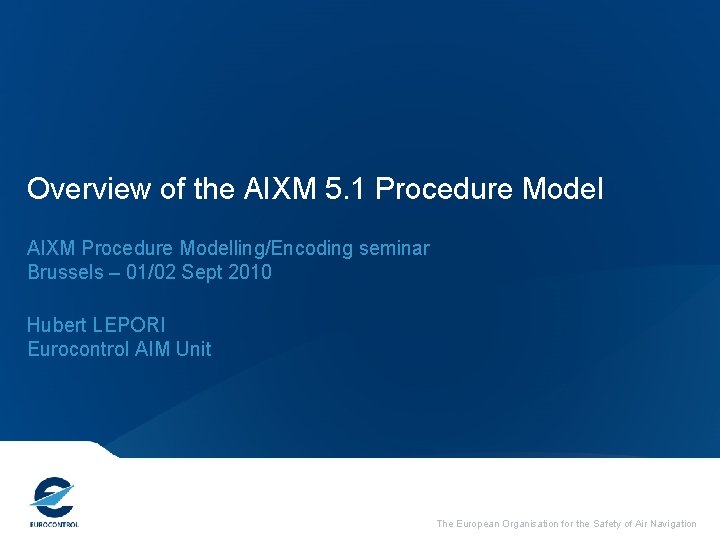 Overview of the AIXM 5.1 Procedure Model

AIXM Procedure Modelling/Encoding seminar
Brussels – 01/02 Sept 2010

Hubert LEPORI
Eurocontrol AIM Unit

EUROCONTROL

The European Organisation for the Safety of Air Navigation